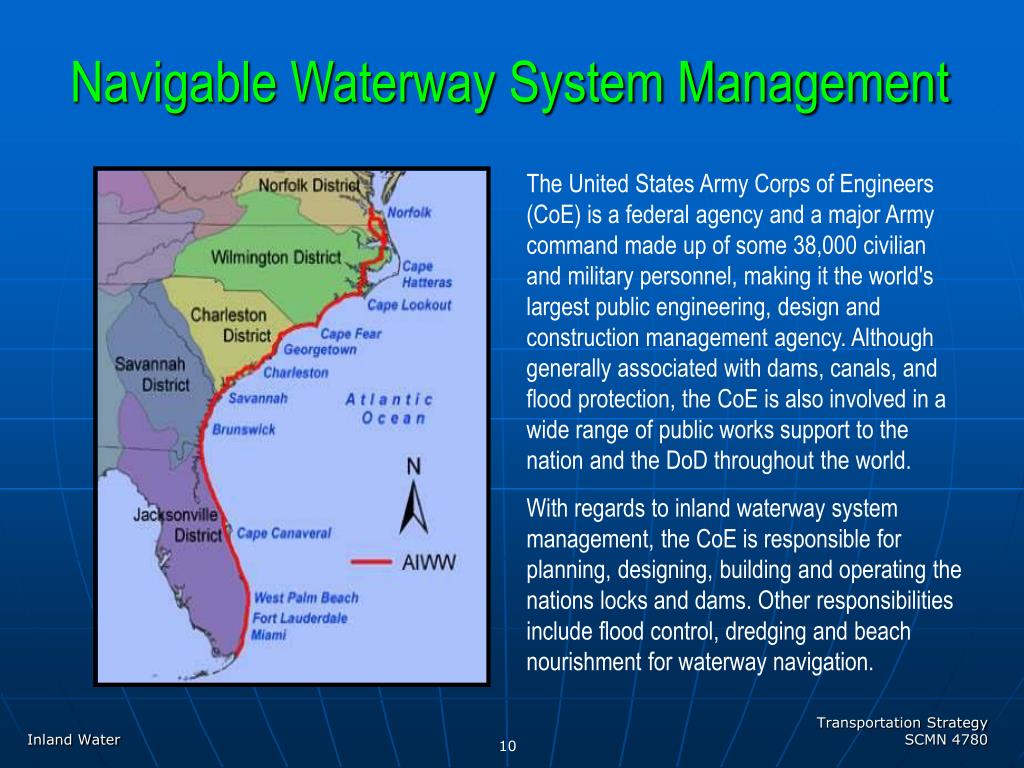 Navigable Waterway System Management

Norfolk District
Norfolk
Wilmington District
Cape Hatteras
Cape Lookout
Charleston District
Cape Fear
Georgetown
Savannah District
Charleston
Savannah
Atlantic Ocean
Brunswick
N
Jacksonville District
Cape Canaveral
AIWW
West Palm Beach
Fort Lauderdale
Miami

The United States Army Corps of Engineers (CoE) is a federal agency and a major Army command made up of some 38,000 civilian and military personnel, making it the world's largest public engineering, design and construction management agency. Although generally associated with dams, canals, and flood protection, the CoE is also involved in a wide range of public works support to the nation and the DoD throughout the world.

With regards to inland waterway system management, the CoE is responsible for planning, designing, building and operating the nations locks and dams. Other responsibilities include flood control, dredging and beach nourishment for waterway navigation.

Inland Water

10

Transportation Strategy
SCMN 4780